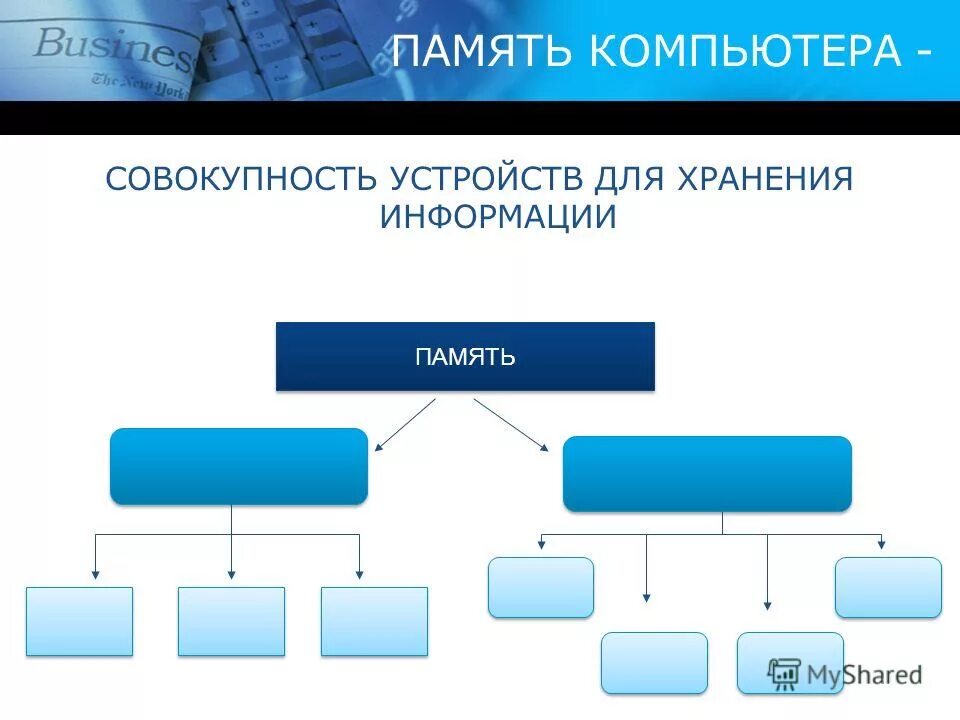 Business
The New York

ПАМЯТЬ КОМПЬЮТЕРА -

СОВОКУПНОСТЬ УСТРОЙСТВ ДЛЯ ХРАНЕНИЯ ИНФОРМАЦИИ

ПАМЯТЬ

MyShared